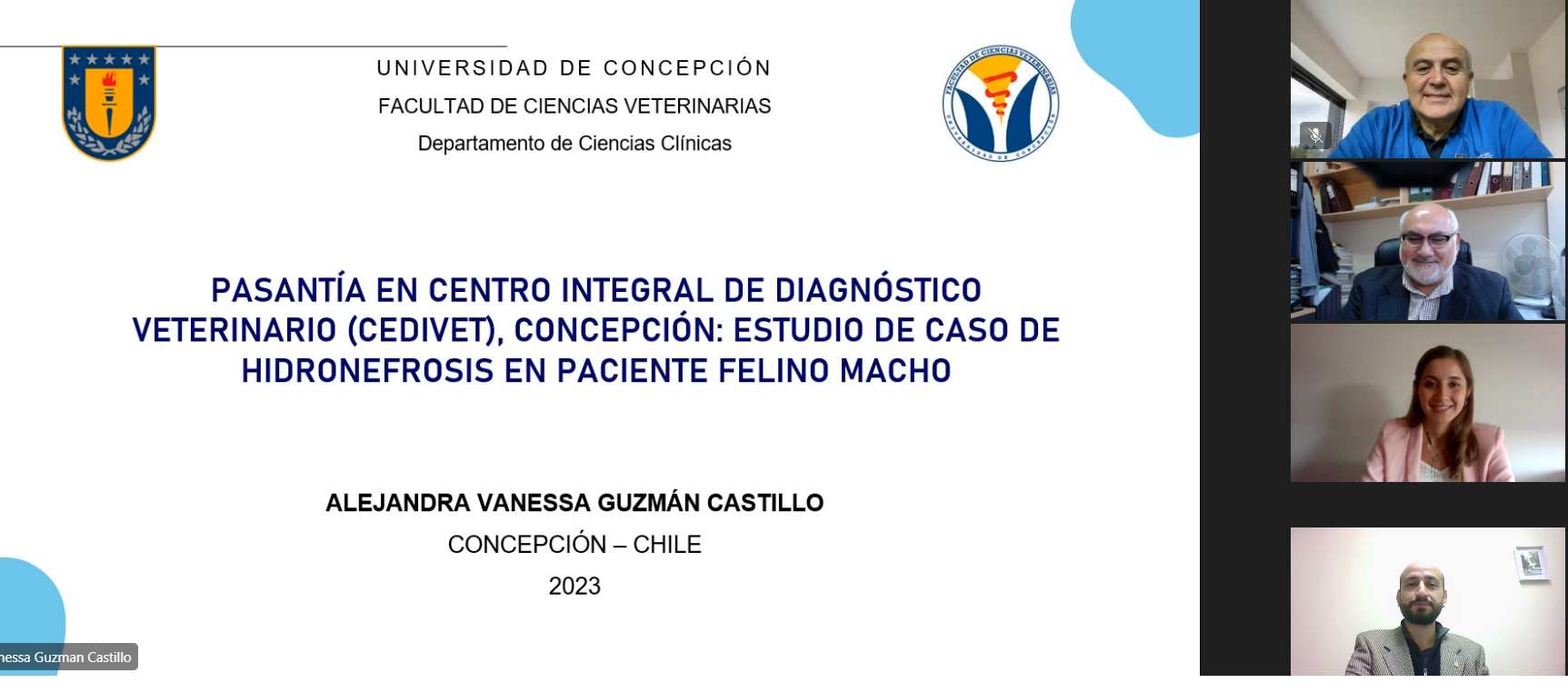 UNIVERSIDAD DE CONCEPCIÓN
FACULTAD DE CIENCIAS VETERINARIAS
Departamento de Ciencias Clínicas

FACULTAD DE CIENCIAS VETERINARIAS
UNIVERSIDAD DE CONCEPCIÓN

PASANTÍA EN CENTRO INTEGRAL DE DIAGNÓSTICO VETERINARIO (CEDIVET), CONCEPCIÓN: ESTUDIO DE CASO DE HIDRONEFROSIS EN PACIENTE FELINO MACHO

ALEJANDRA VANESSA GUZMÁN CASTILLO
CONCEPCIÓN – CHILE
2023

nessa Guzman Castillo